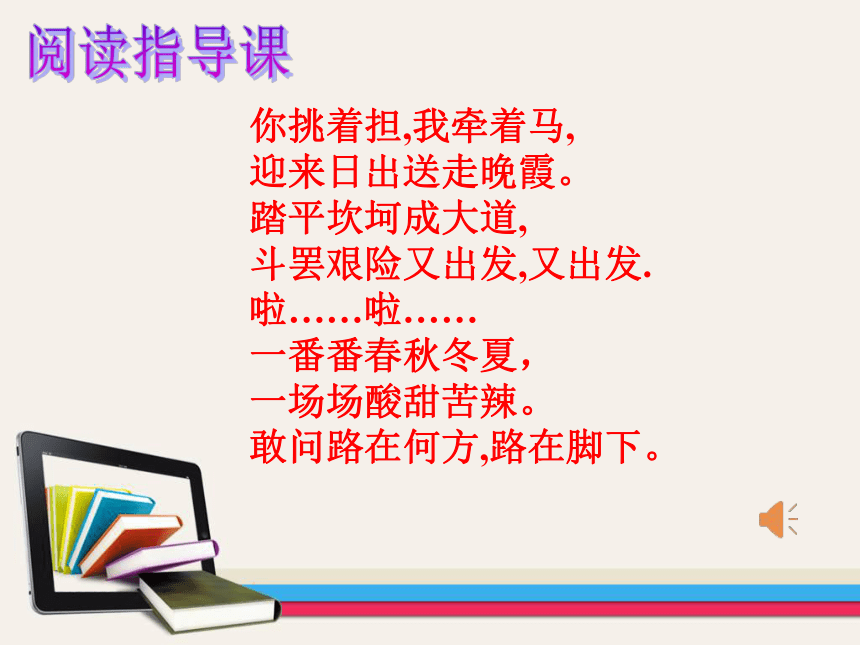 阅读指导课

你挑着担,我牵着马,
迎来日出送走晚霞。
踏平坎坷成大道,
斗罢艰险又出发,又出发.
啦……啦……
一番番春秋冬夏,
一场场酸甜苦辣。
敢问路在何方,路在脚下。